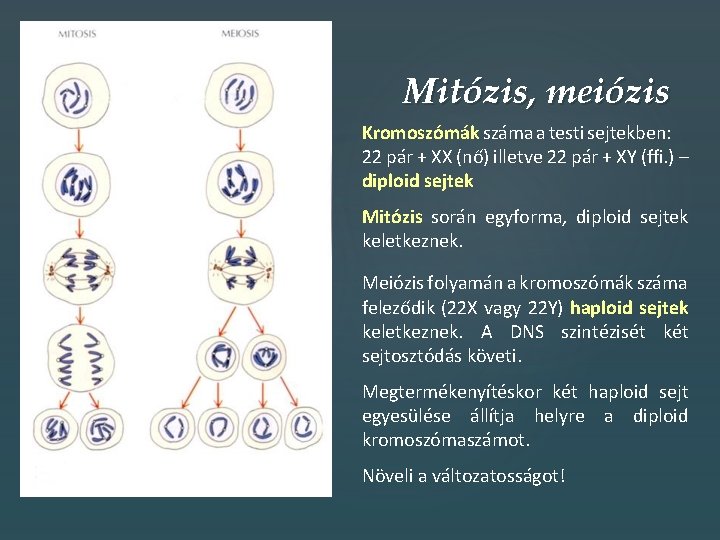 MITOSIS

MEIOSIS

Mitózis, meiózis

Kromoszómák száma a testi sejtekben: 22 pár + XX (nő) illetve 22 pár + XY (ffi.) – diploid sejtek

Mitózis során egyforma, diploid sejtek keletkeznek.

Meiózis folyamán a kromoszómák száma feleződik (22X vagy 22Y) haploid sejtek keletkeznek. A DNS szintézisét két sejtosztódás követi.

Megtermékenyítéskor két haploid sejt egyesülése állítja helyre a diploid kromoszómaszámot.

Növeli a változatosságot!